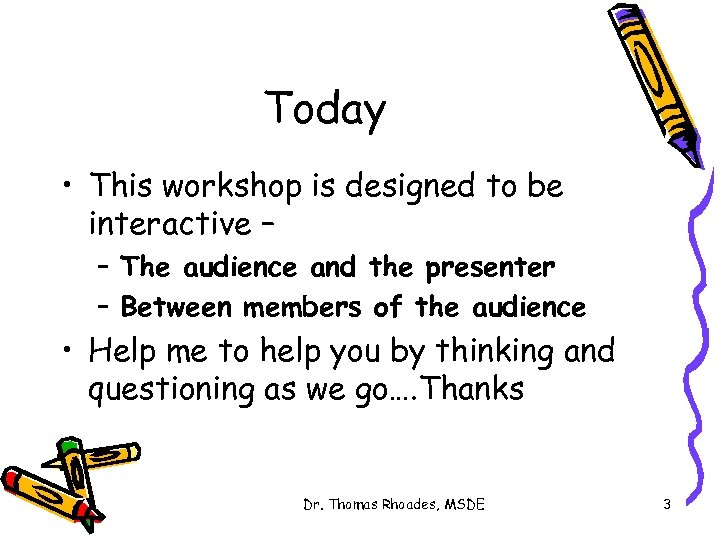 Today

• This workshop is designed to be interactive –
  – The audience and the presenter
  – Between members of the audience
• Help me to help you by thinking and questioning as we go….Thanks

Dr. Thomas Rhoades, MSDE

3